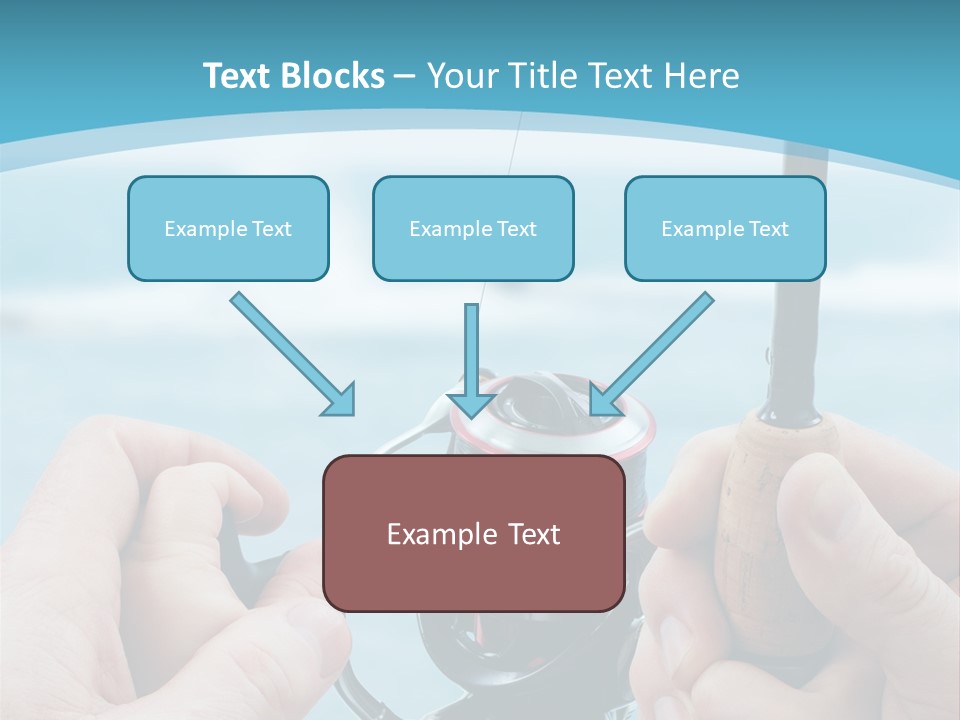 Text Blocks – Your Title Text Here

Example Text

Example Text

Example Text

Example Text